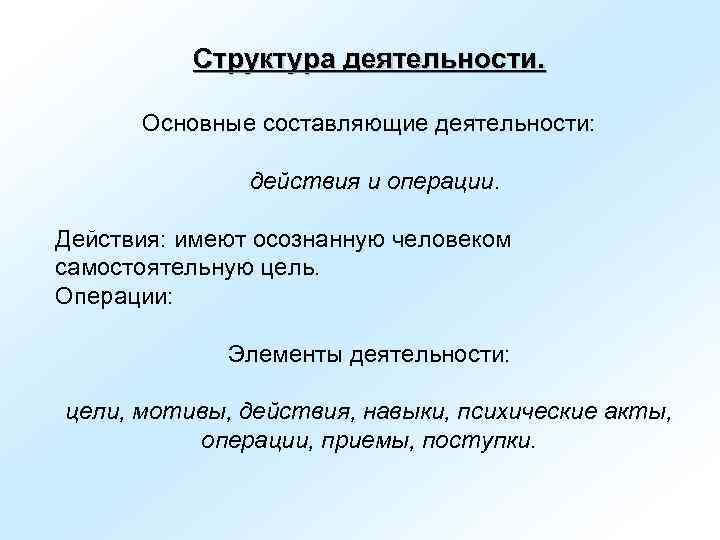 Структура деятельности.

Основные составляющие деятельности:

действия и операции.

Действия: имеют осознанную человеком самостоятельную цель.
Операции:

Элементы деятельности:

цели, мотивы, действия, навыки, психические акты, операции, приемы, поступки.